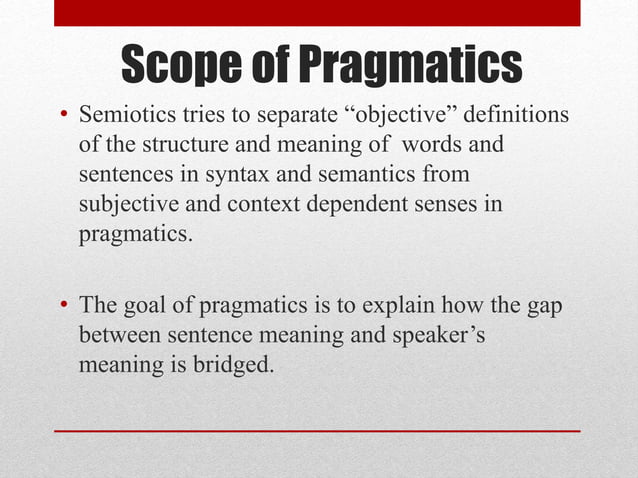 Scope of Pragmatics

• Semiotics tries to separate “objective” definitions of the structure and meaning of words and sentences in syntax and semantics from subjective and context dependent senses in pragmatics.

• The goal of pragmatics is to explain how the gap between sentence meaning and speaker’s meaning is bridged.